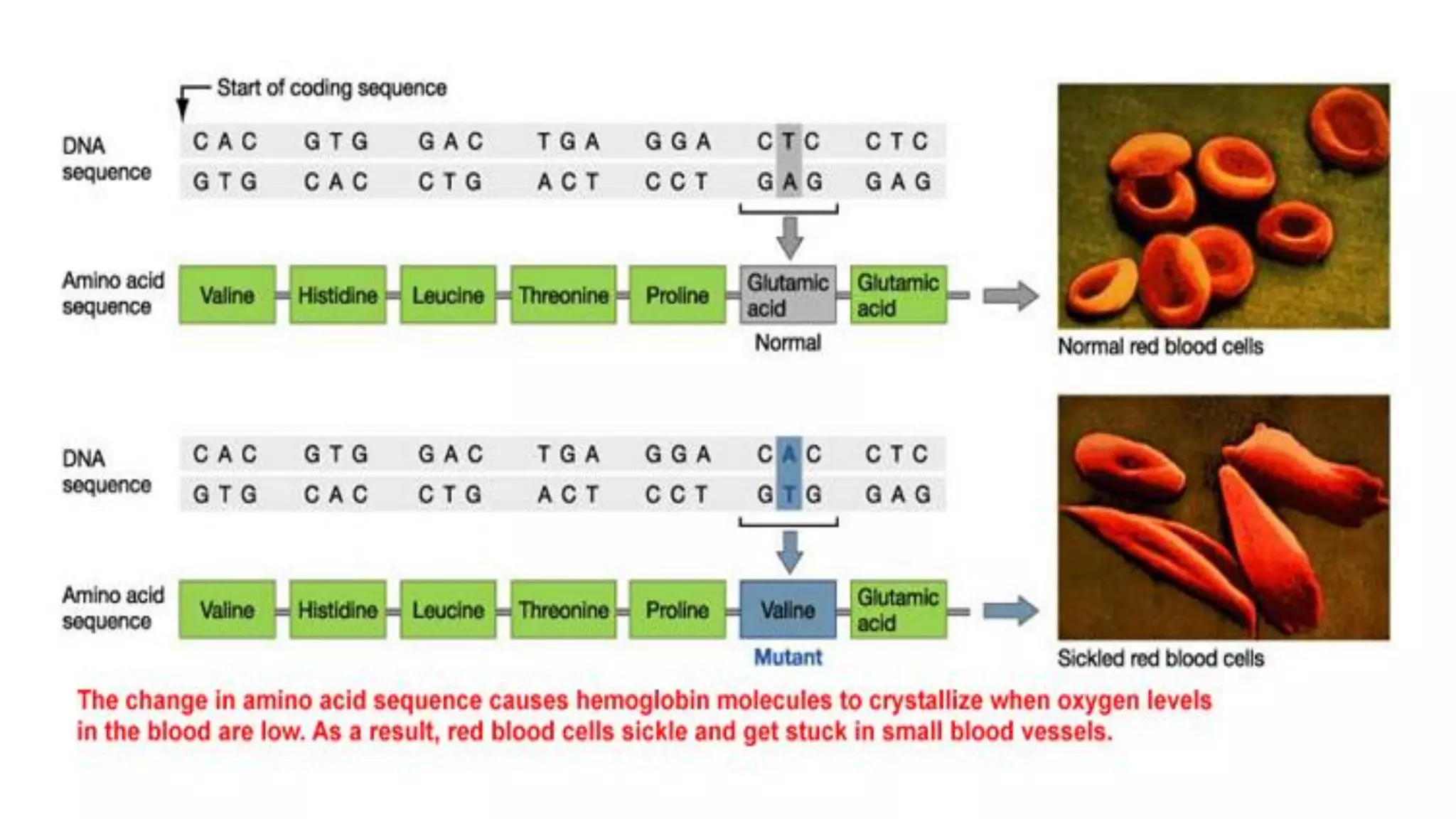 Start of coding sequence

DNA sequence
C A C G T G G A C T G A G G A C T C C T C
G T G C A C C T G A C T C C T G A G G A G

Amino acid sequence
Valine Histidine Leucine Threonine Proline Glutamic acid Glutamic acid

Normal

Normal red blood cells

DNA sequence
C A C G T G G A C T G A G G A C A C C T C
G T G C A C C T G A C T C C T G T G G A G

Amino acid sequence
Valine Histidine Leucine Threonine Proline Valine Glutamic acid

Mutant

Sickled red blood cells

The change in amino acid sequence causes hemoglobin molecules to crystallize when oxygen levels in the blood are low. As a result, red blood cells sickle and get stuck in small blood vessels.